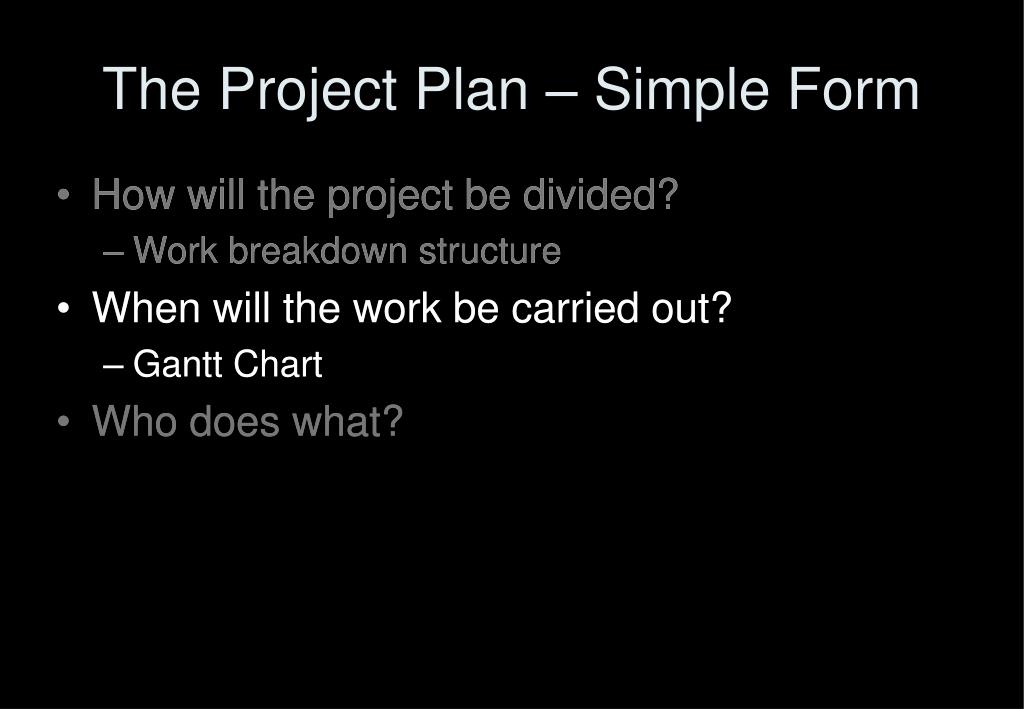 The Project Plan – Simple Form

• How will the project be divided?
– Work breakdown structure
• When will the work be carried out?
– Gantt Chart
• Who does what?